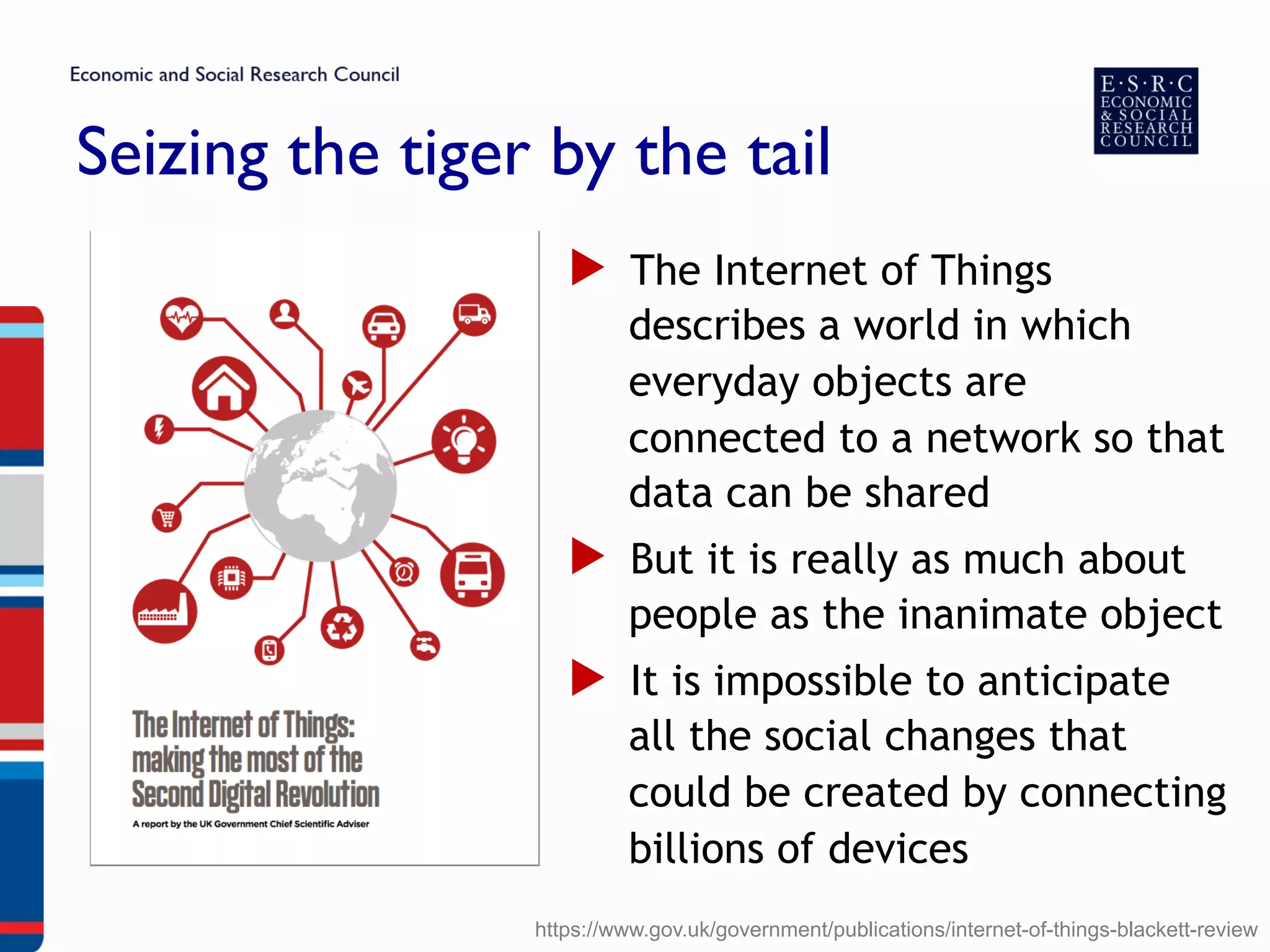 Economic and Social Research Council

E·S·R·C
ECONOMIC
& SOCIAL
RESEARCH
COUNCIL

Seizing the tiger by the tail

The Internet of Things: making the most of the Second Digital Revolution

A report by the UK Government Chief Scientific Adviser

The Internet of Things describes a world in which everyday objects are connected to a network so that data can be shared

But it is really as much about people as the inanimate object

It is impossible to anticipate all the social changes that could be created by connecting billions of devices

https://www.gov.uk/government/publications/internet-of-things-blackett-review